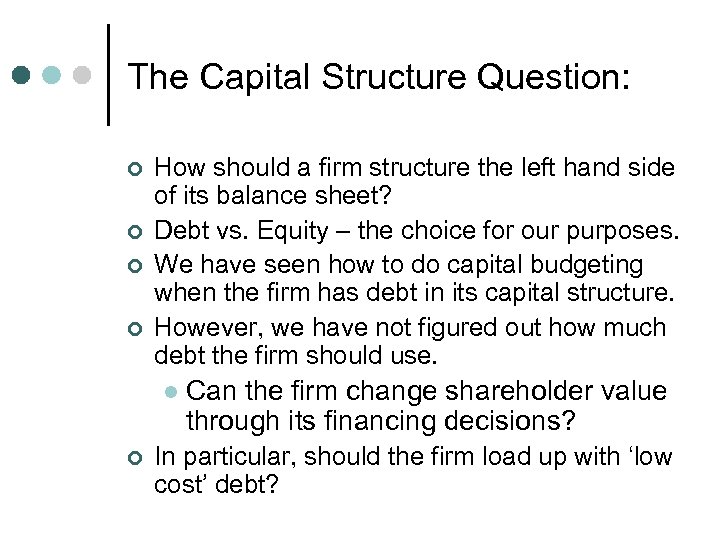 The Capital Structure Question:

How should a firm structure the left hand side of its balance sheet?

Debt vs. Equity – the choice for our purposes.

We have seen how to do capital budgeting when the firm has debt in its capital structure.

However, we have not figured out how much debt the firm should use.

Can the firm change shareholder value through its financing decisions?

In particular, should the firm load up with ‘low cost’ debt?